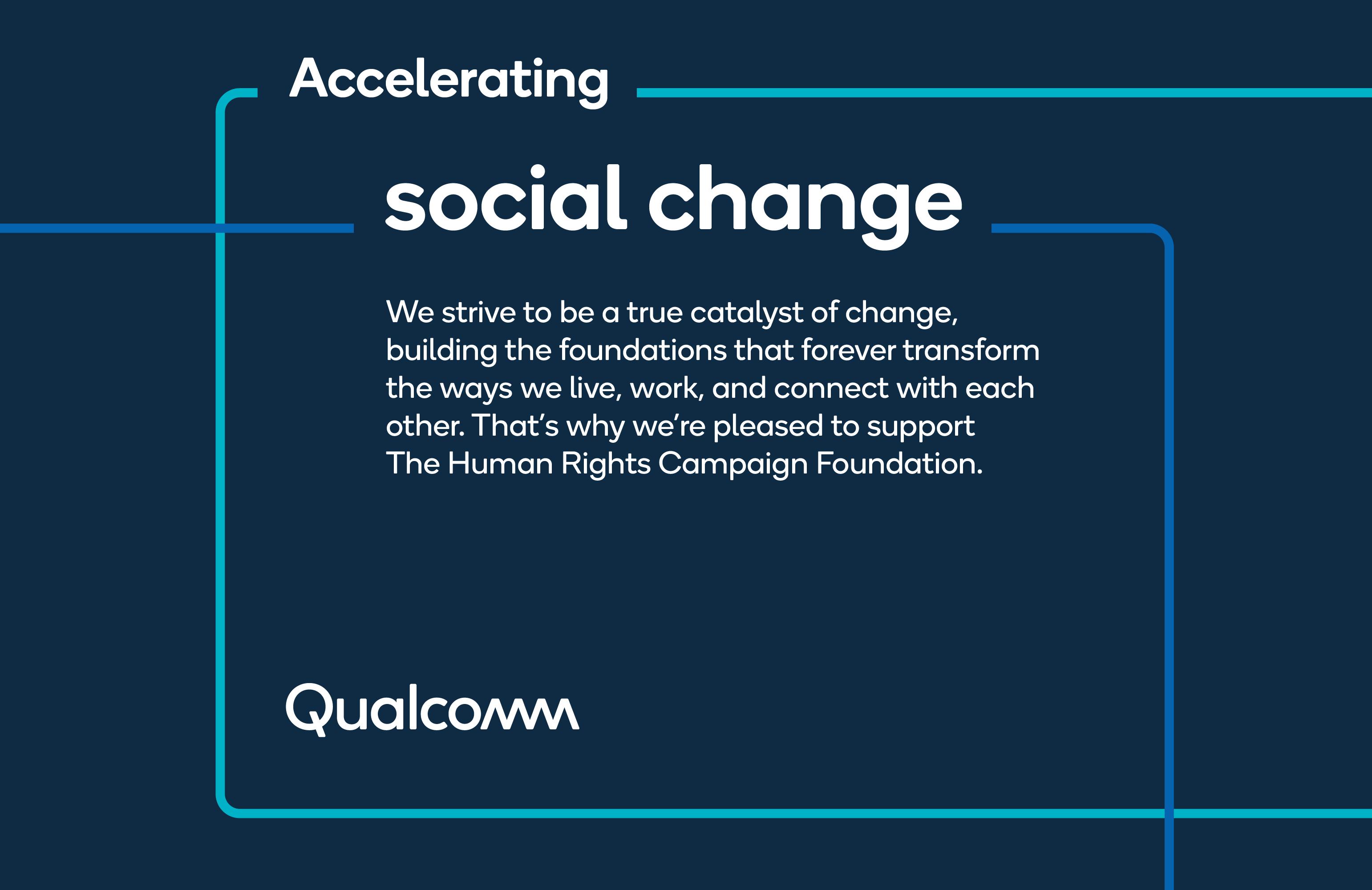 Accelerating

social change

We strive to be a true catalyst of change, building the foundations that forever transform the ways we live, work, and connect with each other. That's why we're pleased to support The Human Rights Campaign Foundation.

Qualcomm